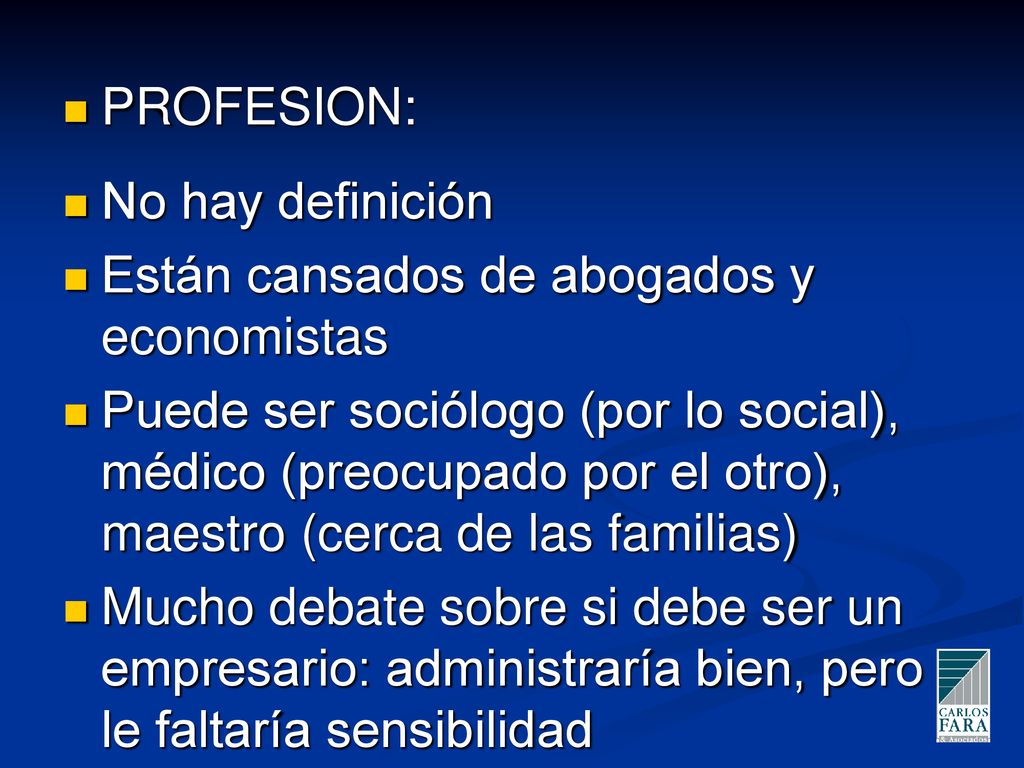 PROFESION:

No hay definición

Están cansados de abogados y economistas

Puede ser sociólogo (por lo social), médico (preocupado por el otro), maestro (cerca de las familias)

Mucho debate sobre si debe ser un empresario: administraría bien, pero le faltaría sensibilidad

CARLOS FARA & Asociados